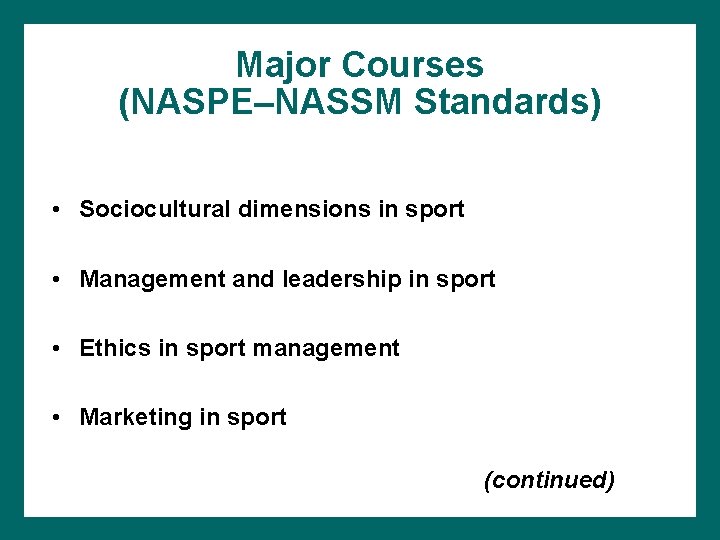 Major Courses
(NASPE–NASSM Standards)

• Sociocultural dimensions in sport

• Management and leadership in sport

• Ethics in sport management

• Marketing in sport

(continued)